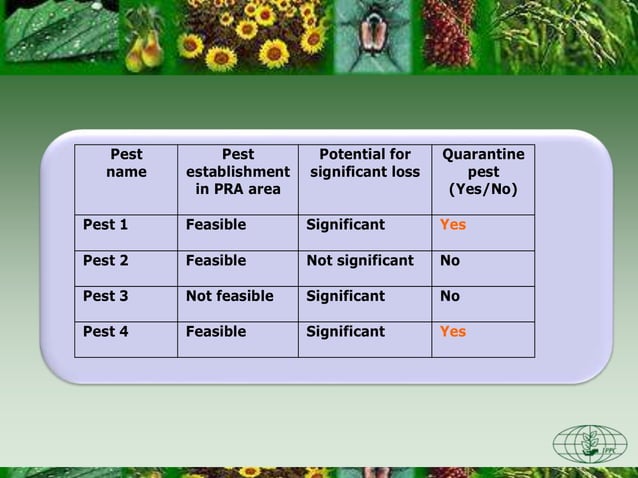 | Pest name | Pest establishment in PRA area | Potential for significant loss | Quarantine pest (Yes/No) |
|---|---|---|---|
| Pest 1 | Feasible | Significant | Yes |
| Pest 2 | Feasible | Not significant | No |
| Pest 3 | Not feasible | Significant | No |
| Pest 4 | Feasible | Significant | Yes |

IPPC